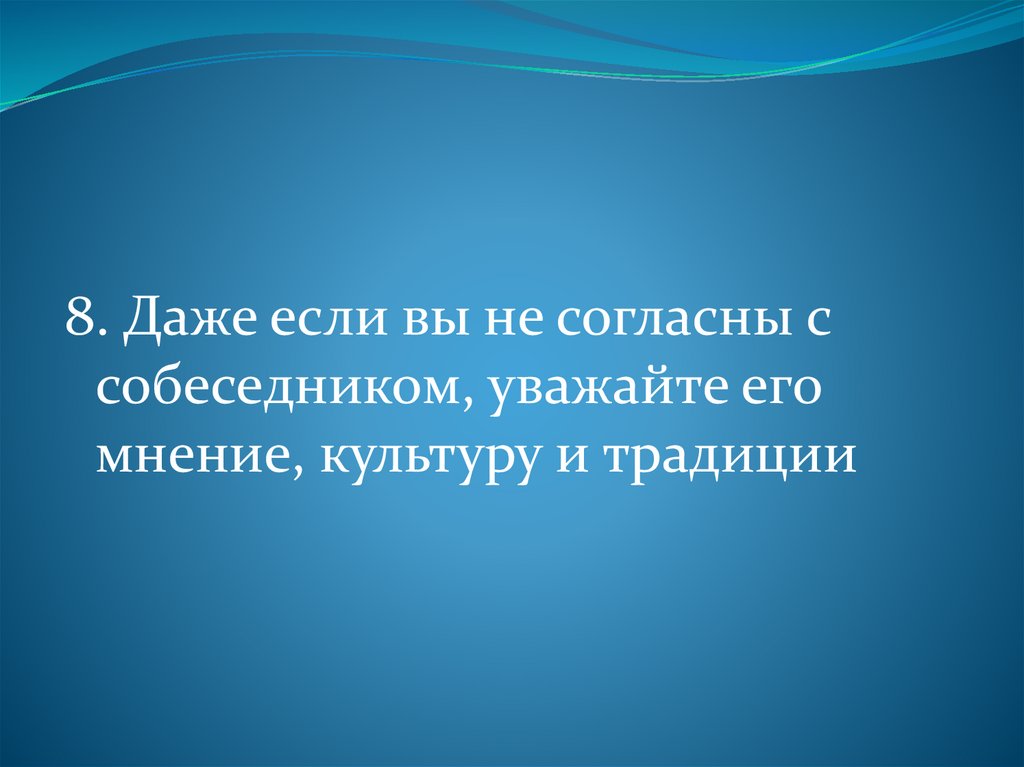 8. Даже если вы не согласны с собеседником, уважайте его мнение, культуру и традиции